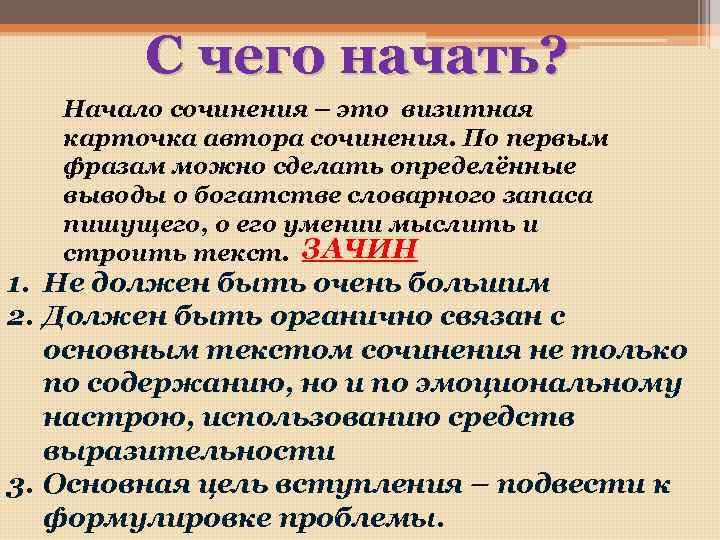 С чего начать?

Начало сочинения – это визитная карточка автора сочинения. По первым фразам можно сделать определённые выводы о богатстве словарного запаса пишущего, о его умении мыслить и строить текст. ЗАЧИН

1. Не должен быть очень большим
2. Должен быть органично связан с основным текстом сочинения не только по содержанию, но и по эмоциональному настрою, использованию средств выразительности
3. Основная цель вступления – подвести к формулировке проблемы.